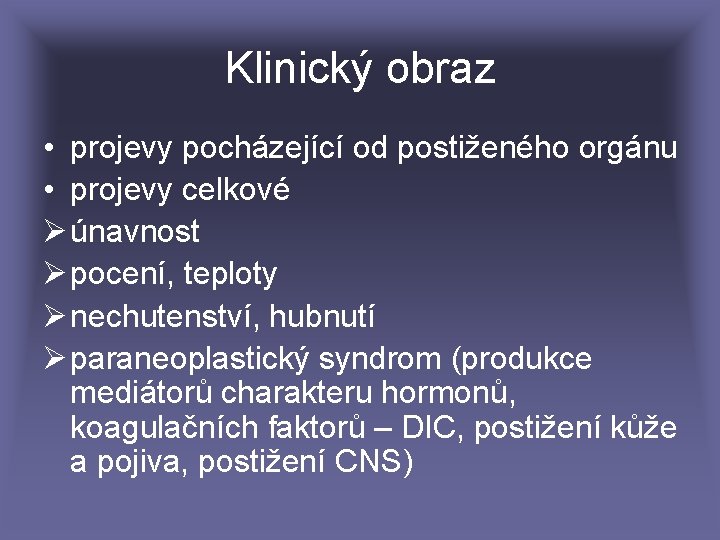 Klinický obraz

• projevy pocházející od postiženého orgánu
• projevy celkové
➢ únavnost
➢ pocení, teploty
➢ nechutenství, hubnutí
➢ paraneoplastický syndrom (produkce mediátorů charakteru hormonů, koagulačních faktorů – DIC, postižení kůže a pojiva, postižení CNS)